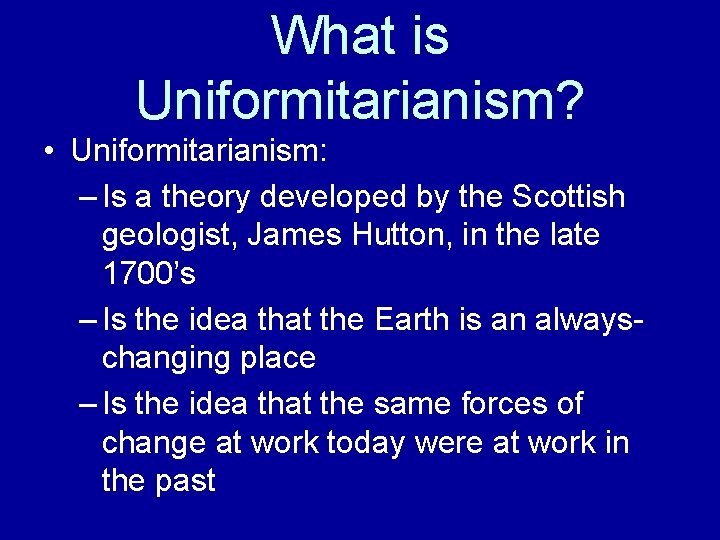 What is Uniformitarianism?

• Uniformitarianism:

– Is a theory developed by the Scottish geologist, James Hutton, in the late 1700's

– Is the idea that the Earth is an always-changing place

– Is the idea that the same forces of change at work today were at work in the past